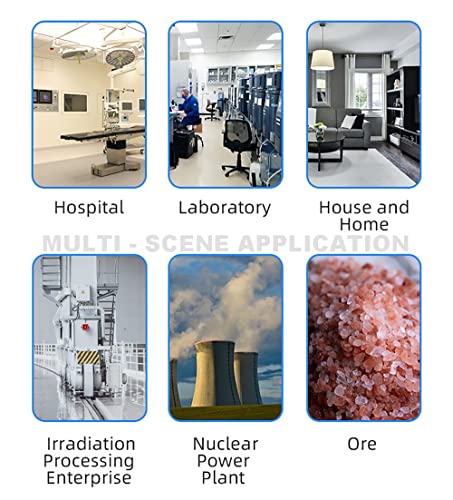 Hospital

Laboratory

House and Home

MULTI - SCENE APPLICATION

Irradiation Processing Enterprise

Nuclear Power Plant

Ore